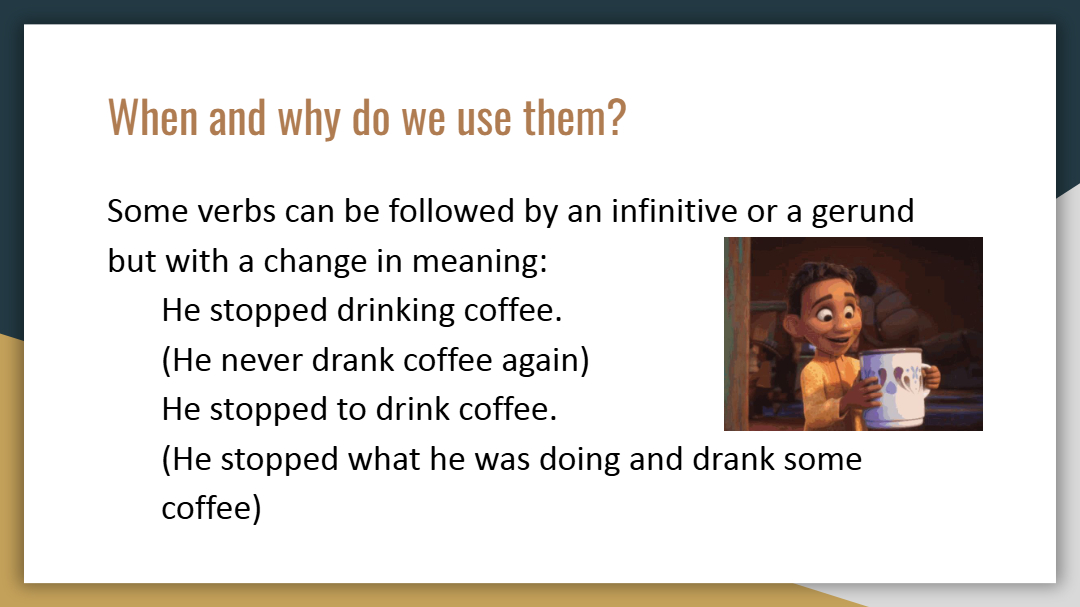 When and why do we use them?

Some verbs can be followed by an infinitive or a gerund but with a change in meaning:

He stopped drinking coffee.
(He never drank coffee again)
He stopped to drink coffee.
(He stopped what he was doing and drank some coffee)